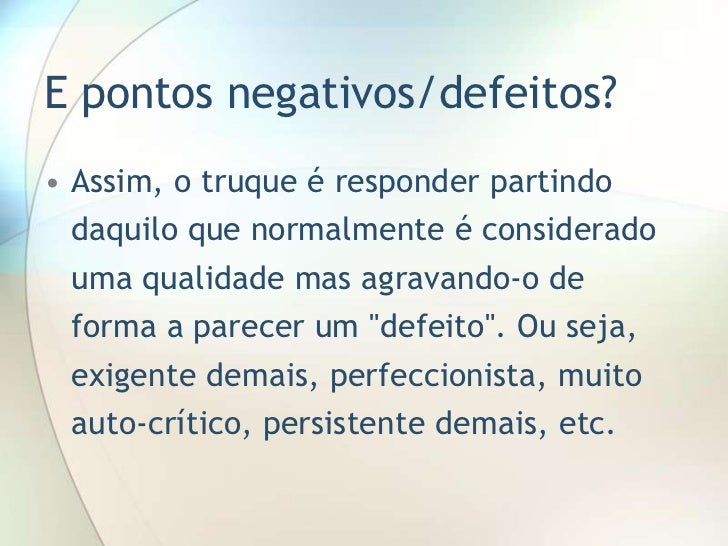 E pontos negativos/defeitos?

• Assim, o truque é responder partindo daquilo que normalmente é considerado uma qualidade mas agravando-o de forma a parecer um "defeito". Ou seja, exigente demais, perfeccionista, muito auto-crítico, persistente demais, etc.